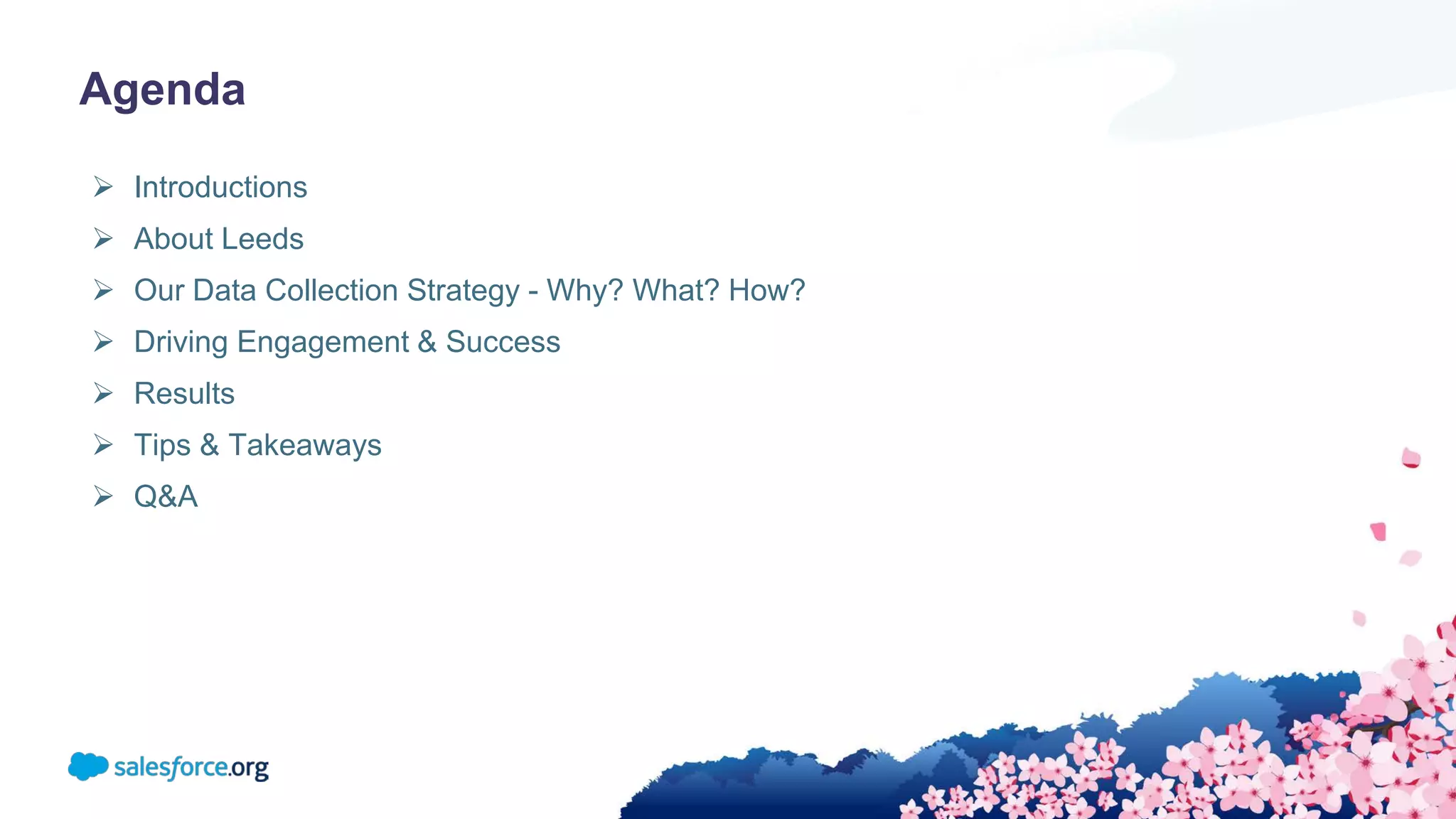 Agenda

➢ Introductions
➢ About Leeds
➢ Our Data Collection Strategy - Why? What? How?
➢ Driving Engagement & Success
➢ Results
➢ Tips & Takeaways
➢ Q&A

salesforce.org